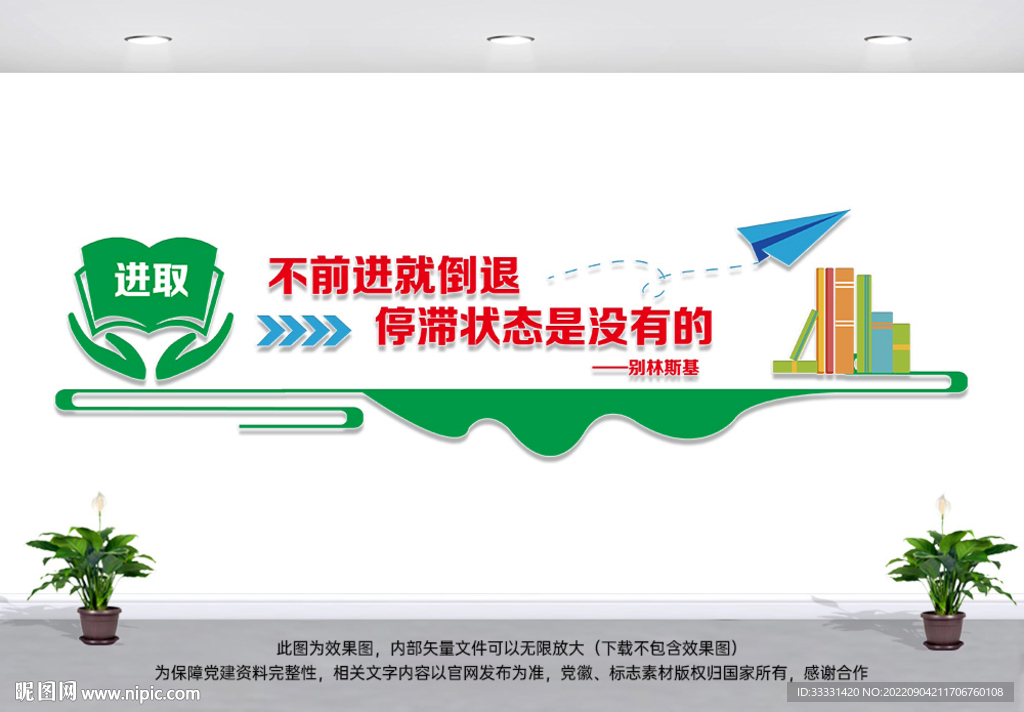 进取

不前进就倒退
停滞状态是没有的
——别林斯基

此图为效果图，内部矢量文件可以无限放大（下载不包含效果图）
为保障党建资料完整性，相关文字内容以官网发布为准，党徽、标志素材版权归国家所有，感谢合作

昵图网 www.nipic.com

ID:33331420 NO:20220904211706760108